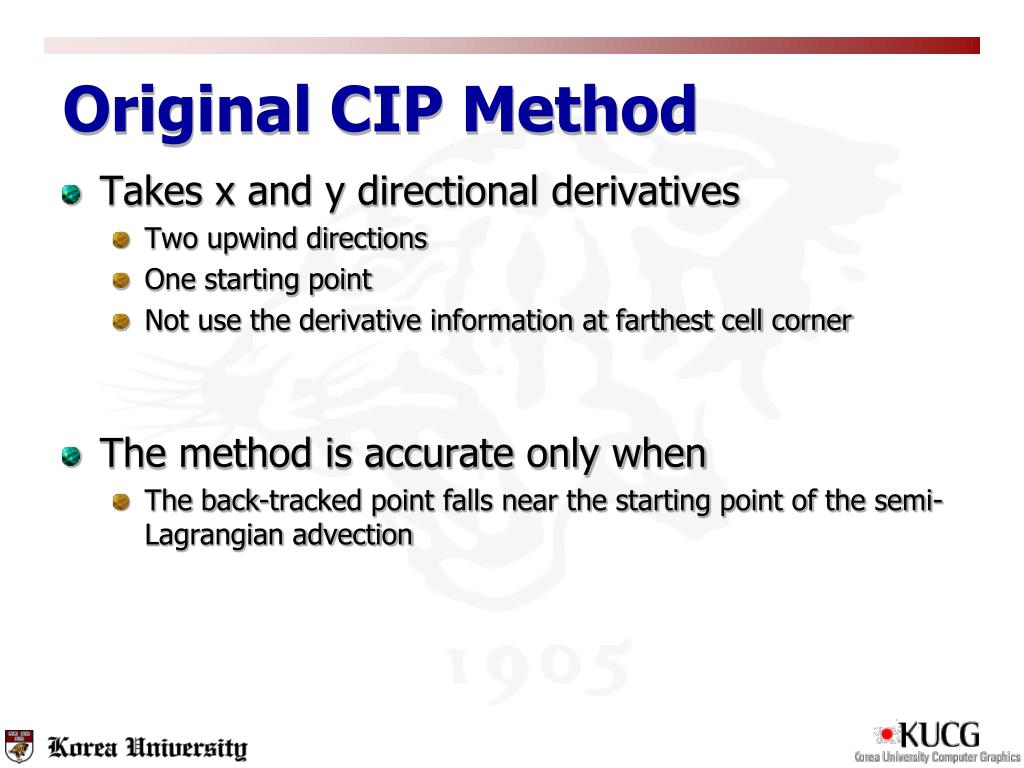 Original CIP Method

Takes x and y directional derivatives

Two upwind directions

One starting point

Not use the derivative information at farthest cell corner

The method is accurate only when

The back-tracked point falls near the starting point of the semi-Lagrangian advection

1905

Korea University

KUCG
Korea University Computer Graphics